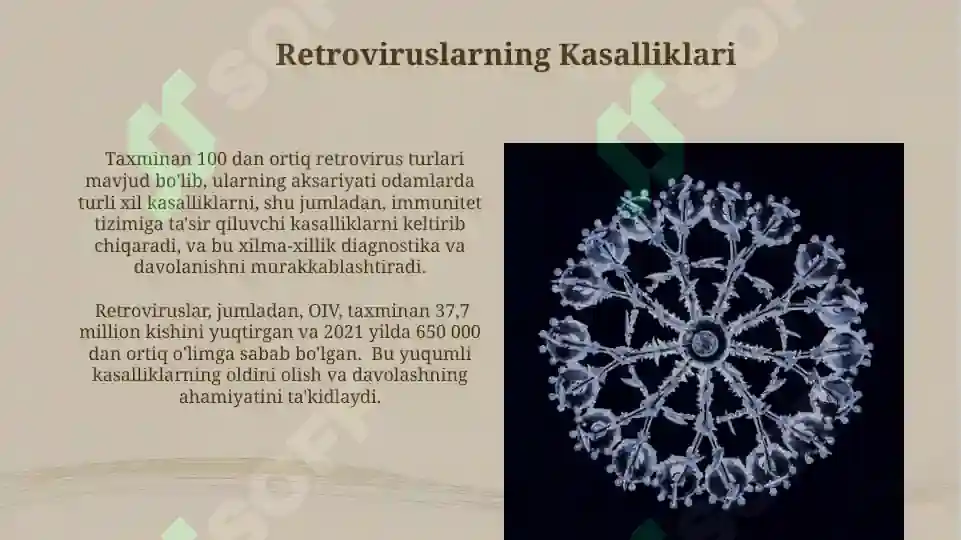 Retroviruslarning Kasalliklari

Taxminan 100 dan ortiq retrovirus turlari mavjud bo'lib, ularning aksariyati odamlarda turli xil kasalliklarni, shu jumladan, immunitet tizimiga ta'sir qiluvchi kasalliklarni keltirib chiqaradi, va bu xilma-xillik diagnostika va davolanishni murakkablashtiradi.

Retroviruslar, jumladan, OIV, taxminan 37,7 million kishini yuqtirgan va 2021 yilda 650 000 dan ortiq o'limga sabab bo'lgan. Bu yuqumli kasalliklarning oldini olish va davolashning ahamiyatini ta'kidlaydi.